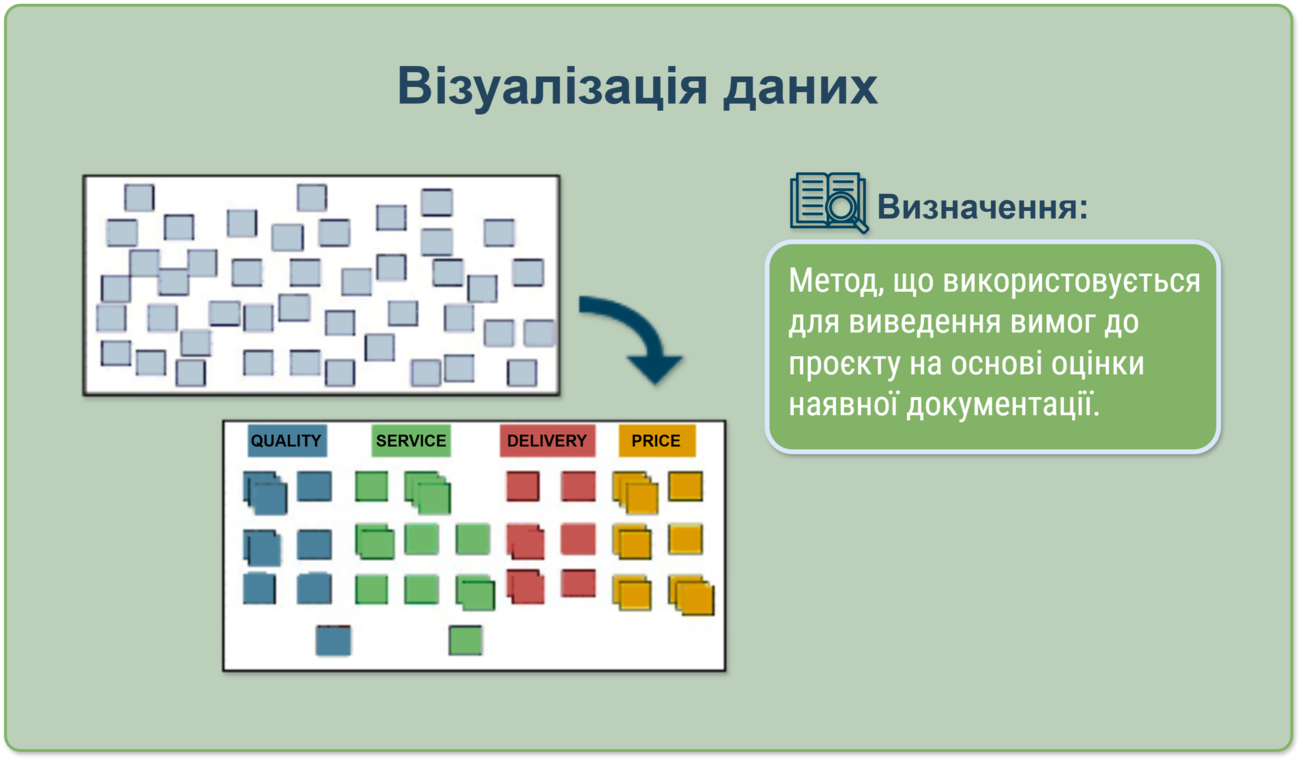 Візуалізація даних

QUALITY
SERVICE
DELIVERY
PRICE

Визначення:

Метод, що використовується для виведення вимог до проєкту на основі оцінки наявної документації.